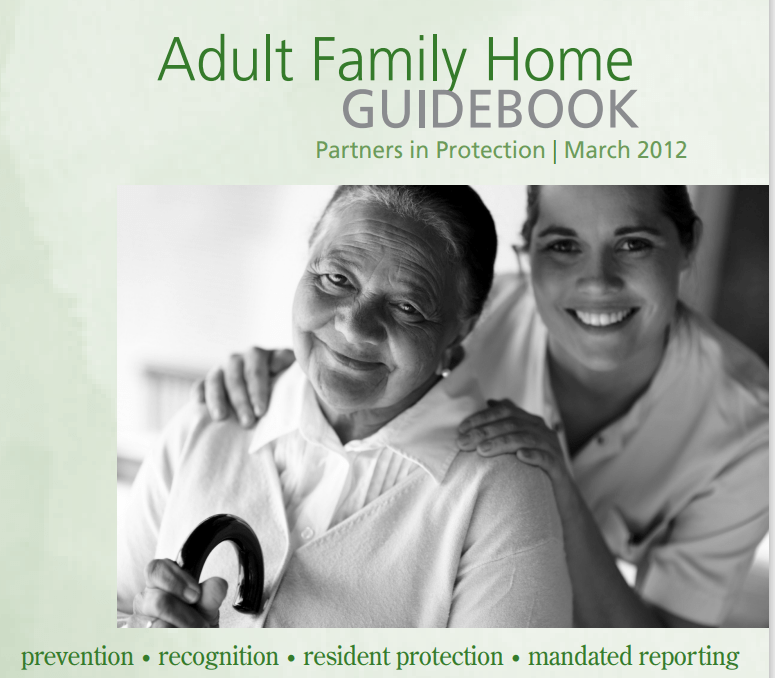 Adult Family Home
GUIDEBOOK
Partners in Protection | March 2012

prevention • recognition • resident protection • mandated reporting